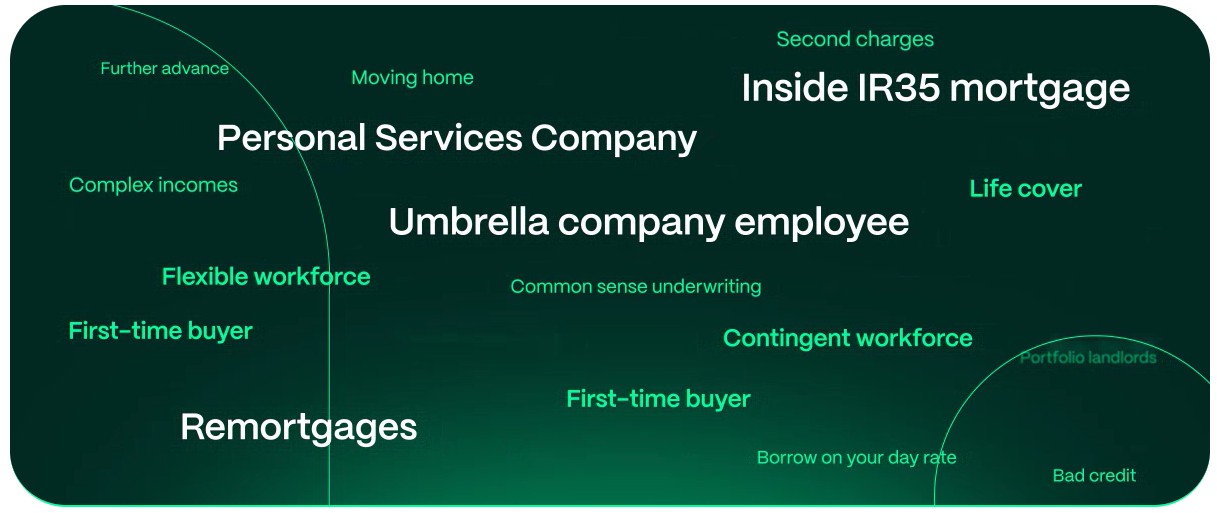 Second charges

Further advance

Moving home

Inside IR35 mortgage

Personal Services Company

Complex incomes

Life cover

Umbrella company employee

Flexible workforce

Common sense underwriting

First-time buyer

Contingent workforce

Portfolio landlords

First-time buyer

Remortgages

Borrow on your day rate

Bad credit